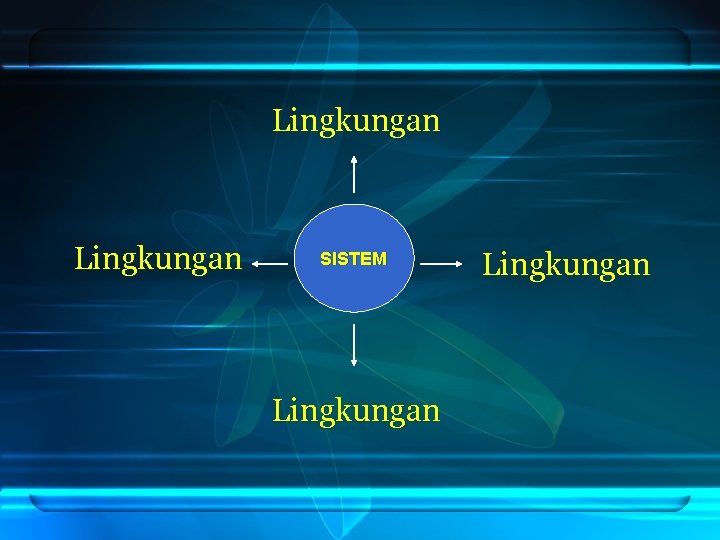 Lingkungan

Lingkungan

SISTEM

Lingkungan

Lingkungan